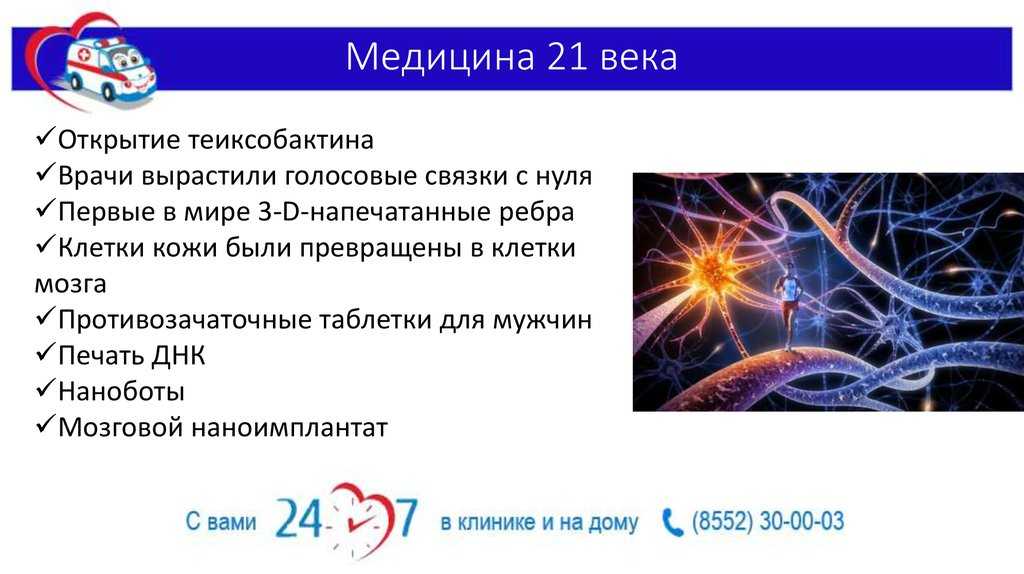 Медицина 21 века

✓Открытие теиксобактина
✓Врачи вырастили голосовые связки с нуля
✓Первые в мире 3-D-напечатанные ребра
✓Клетки кожи были превращены в клетки мозга
✓Противозачаточные таблетки для мужчин
✓Печать ДНК
✓Наноботы
✓Мозговой наноимплантат

С вами 24 7 в клинике и на дому (8552) 30-00-03